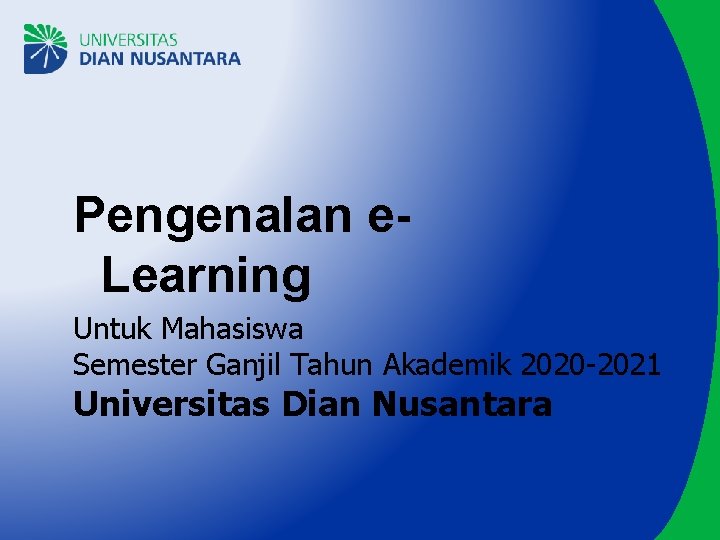 UNIVERSITAS
DIAN NUSANTARA

Pengenalan e-Learning

Untuk Mahasiswa
Semester Ganjil Tahun Akademik 2020-2021
Universitas Dian Nusantara